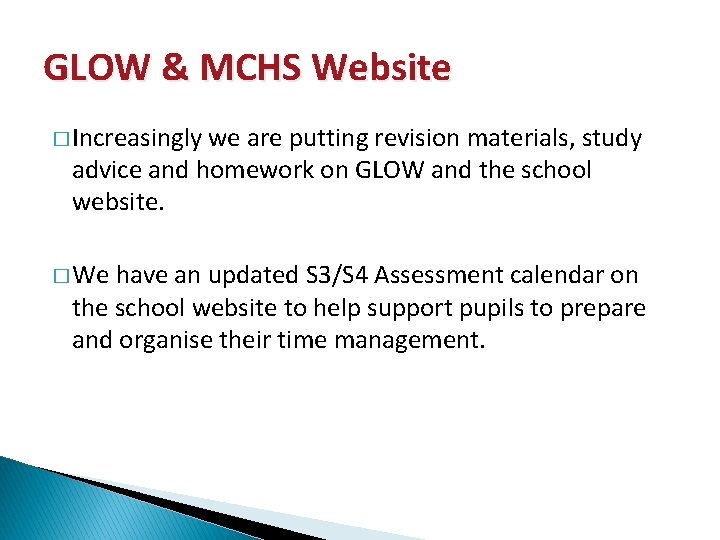 GLOW & MCHS Website

□ Increasingly we are putting revision materials, study advice and homework on GLOW and the school website.

□ We have an updated S3/S4 Assessment calendar on the school website to help support pupils to prepare and organise their time management.